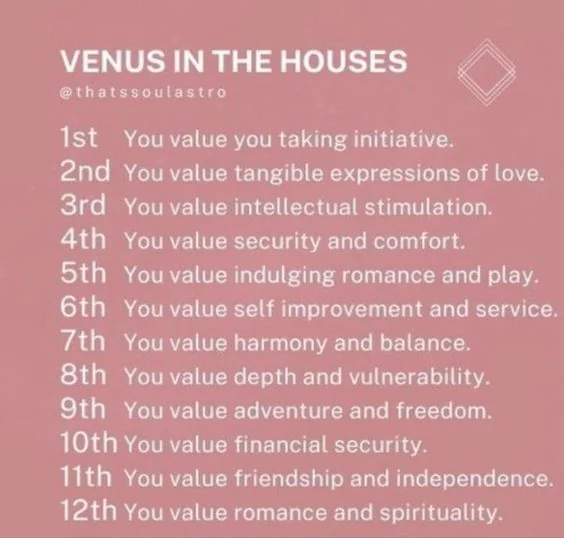 VENUS IN THE HOUSES
@thatssoulastro

1st You value you taking initiative.
2nd You value tangible expressions of love.
3rd You value intellectual stimulation.
4th You value security and comfort.
5th You value indulging romance and play.
6th You value self improvement and service.
7th You value harmony and balance.
8th You value depth and vulnerability.
9th You value adventure and freedom.
10th You value financial security.
11th You value friendship and independence.
12th You value romance and spirituality.